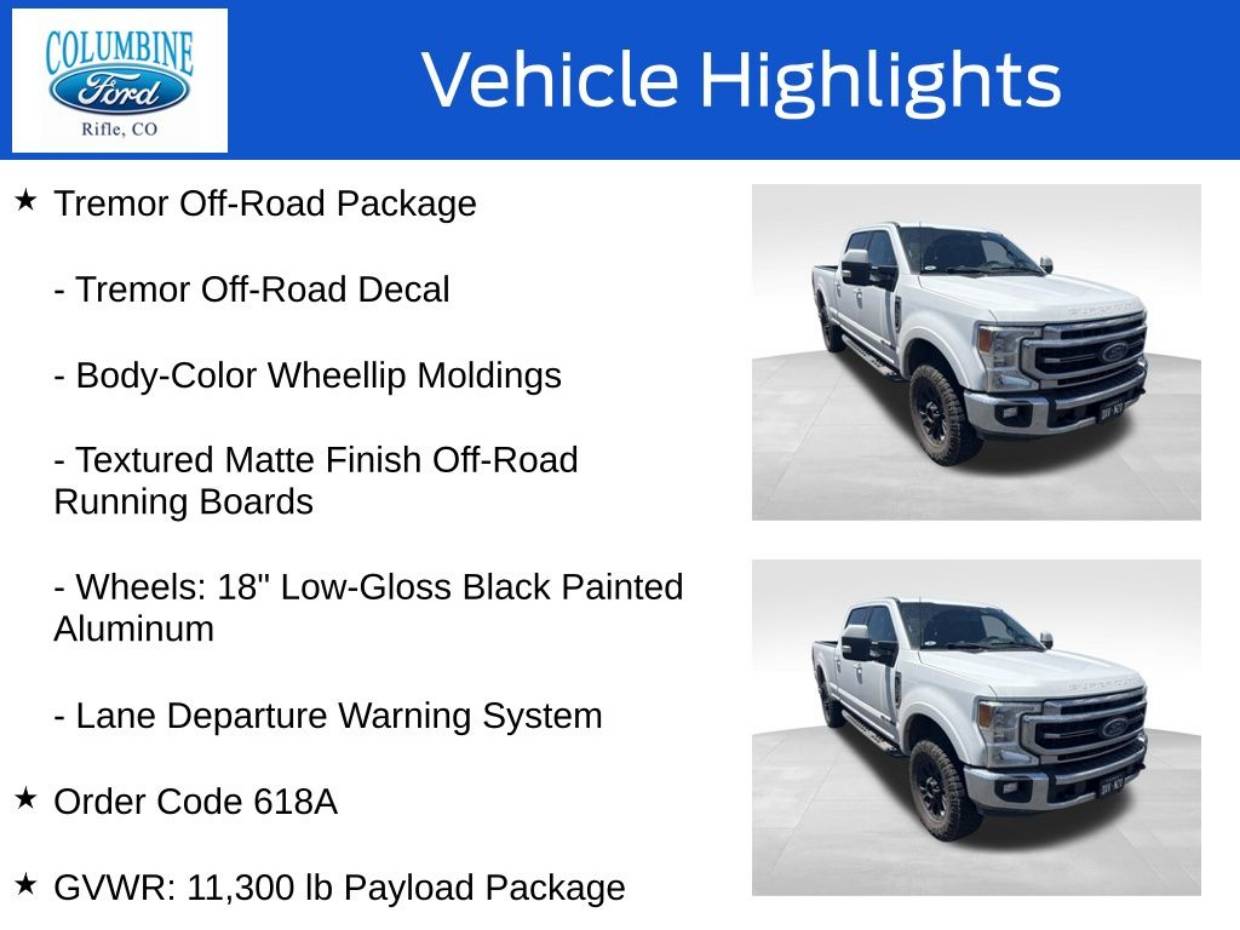 COLUMBINE
Ford
Rifle, CO

Vehicle Highlights

★ Tremor Off-Road Package

- Tremor Off-Road Decal

- Body-Color Wheellip Moldings

- Textured Matte Finish Off-Road Running Boards

- Wheels: 18" Low-Gloss Black Painted Aluminum

- Lane Departure Warning System

★ Order Code 618A

★ GVWR: 11,300 lb Payload Package